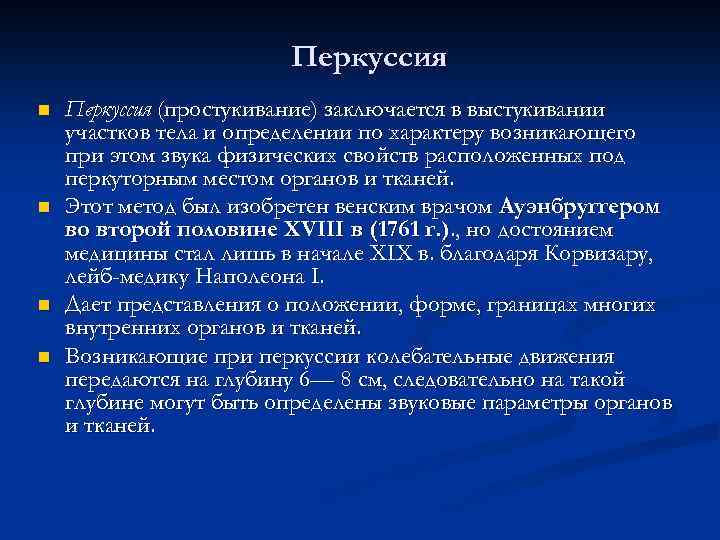 Перкуссия

Перкуссия (простукивание) заключается в выстукивании участков тела и определении по характеру возникающего при этом звука физических свойств расположенных под перкуторным местом органов и тканей.

Этот метод был изобретен венским врачом Ауэнбруггером во второй половине XVIII в (1761 г.)., но достоянием медицины стал лишь в начале XIX в. благодаря Корвизару, лейб-медику Наполеона I.

Дает представления о положении, форме, границах многих внутренних органов и тканей.

Возникающие при перкуссии колебательные движения передаются на глубину 6— 8 см, следовательно на такой глубине могут быть определены звуковые параметры органов и тканей.